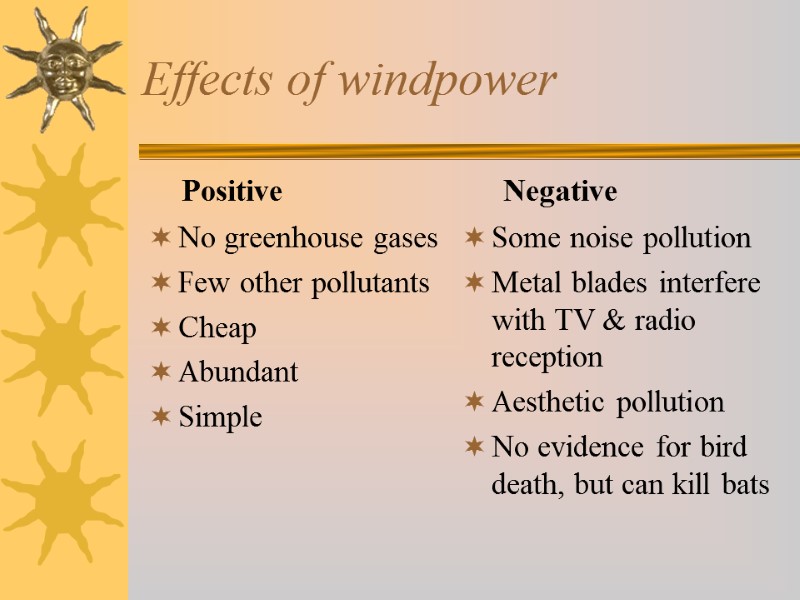 Effects of windpower

Positive

✶ No greenhouse gases
✶ Few other pollutants
✶ Cheap
✶ Abundant
✶ Simple

Negative

✶ Some noise pollution
✶ Metal blades interfere with TV & radio reception
✶ Aesthetic pollution
✶ No evidence for bird death, but can kill bats